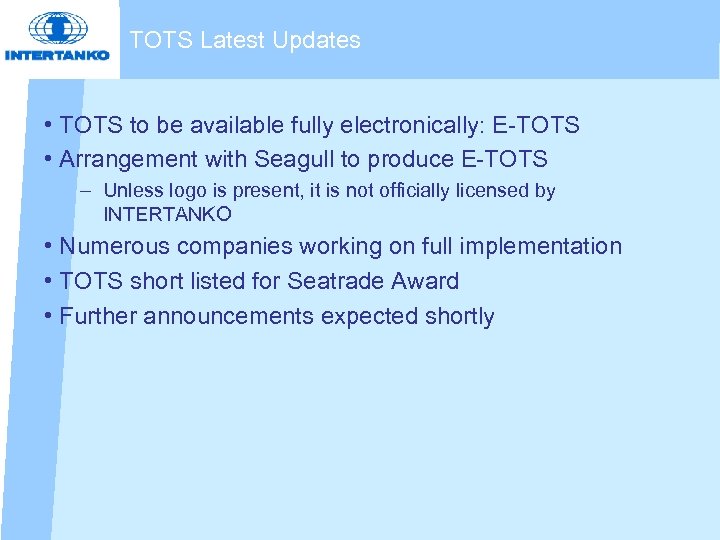 INTERTANKO

TOTS Latest Updates

• TOTS to be available fully electronically: E-TOTS
• Arrangement with Seagull to produce E-TOTS
– Unless logo is present, it is not officially licensed by INTERTANKO
• Numerous companies working on full implementation
• TOTS short listed for Seatrade Award
• Further announcements expected shortly